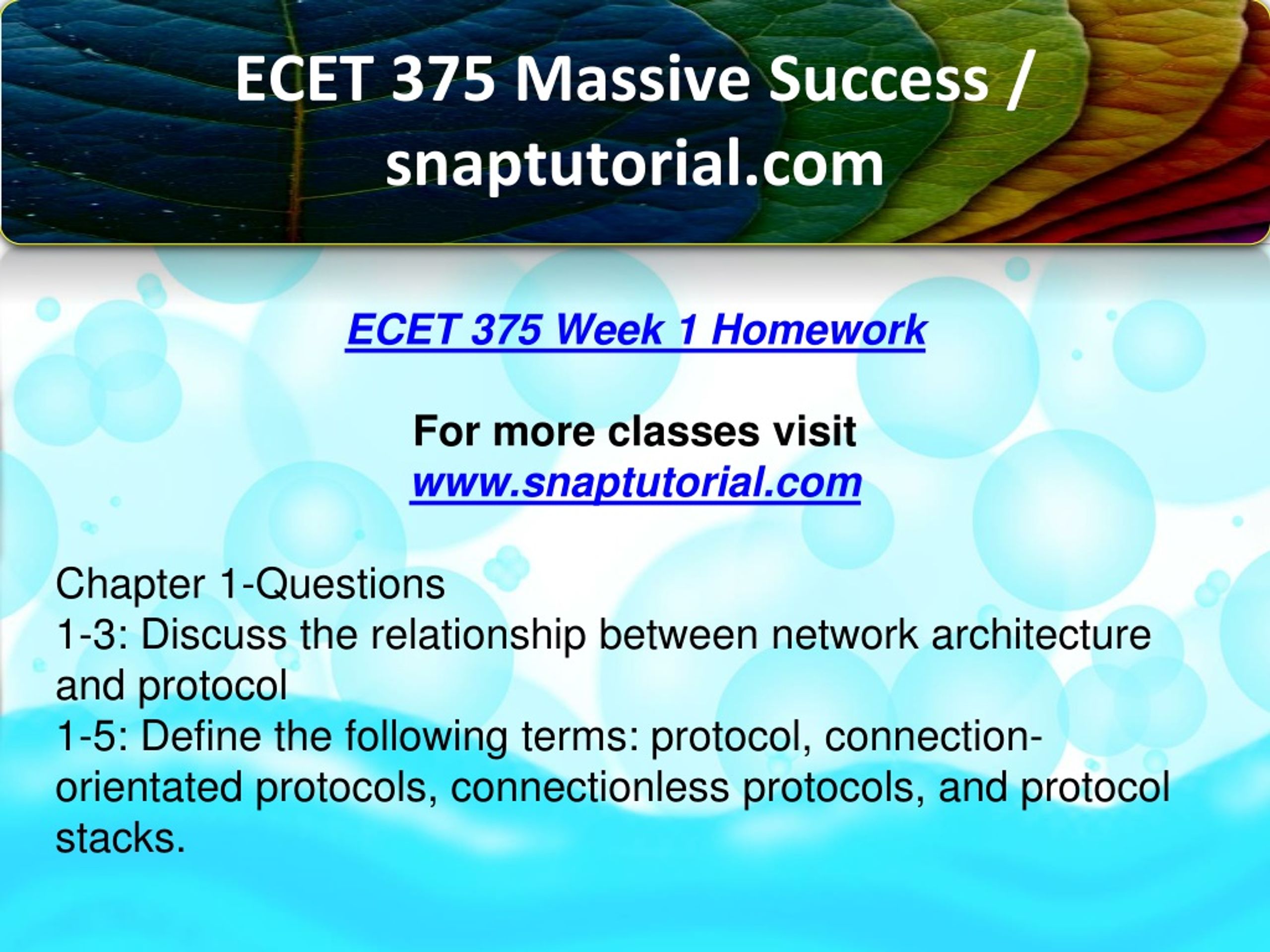 ECET 375 Massive Success / snaptutorial.com

ECET 375 Week 1 Homework

For more classes visit
www.snaptutorial.com

Chapter 1-Questions
1-3: Discuss the relationship between network architecture and protocol
1-5: Define the following terms: protocol, connection-orientated protocols, connectionless protocols, and protocol stacks.